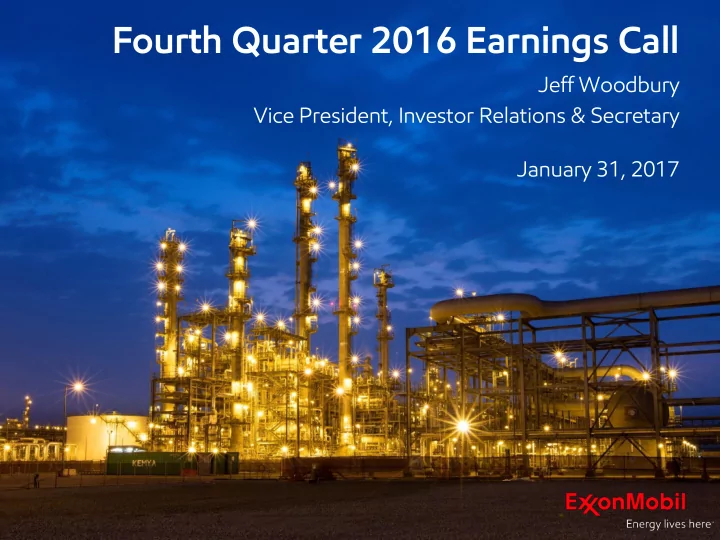 Fourth Quarter 2016 Earnings Call

Jeff Woodbury
Vice President, Investor Relations & Secretary

January 31, 2017

KEMYA

ExxonMobil
Energy lives here™